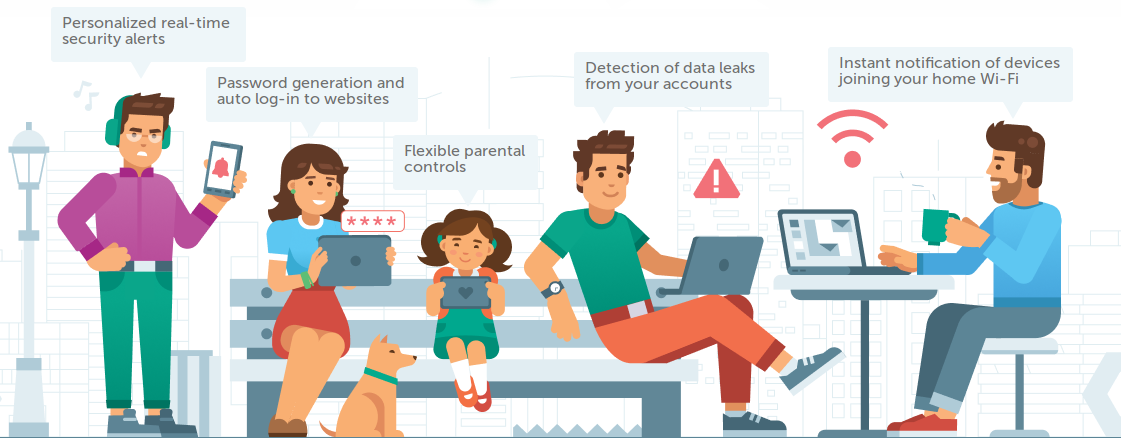 Personalized real-time security alerts

Password generation and auto log-in to websites

Flexible parental controls

Detection of data leaks from your accounts

Instant notification of devices joining your home Wi-Fi

****